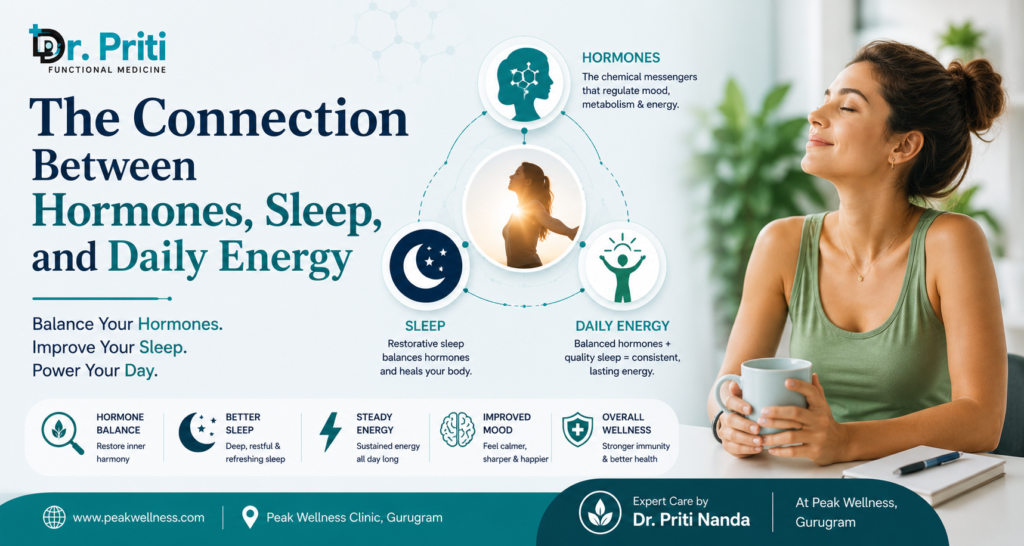 Dr. Priti
FUNCTIONAL MEDICINE

The Connection Between Hormones, Sleep, and Daily Energy

Balance Your Hormones.
Improve Your Sleep.
Power Your Day.

HORMONES
The chemical messengers that regulate mood, metabolism & energy.

SLEEP
Restorative sleep balances hormones and heals your body.

DAILY ENERGY
Balanced hormones + quality sleep = consistent, lasting energy.

HORMONE BALANCE
Restore inner harmony

BETTER SLEEP
Deep, restful & refreshing sleep

STEADY ENERGY
Sustained energy all day long

IMPROVED MOOD
Feel calmer, sharper & happier

OVERALL WELLNESS
Stronger immunity & better health

www.peakwellness.com

Peak Wellness Clinic, Gurugram

Expert Care by
Dr. Priti Nanda

At Peak Wellness, Gurugram